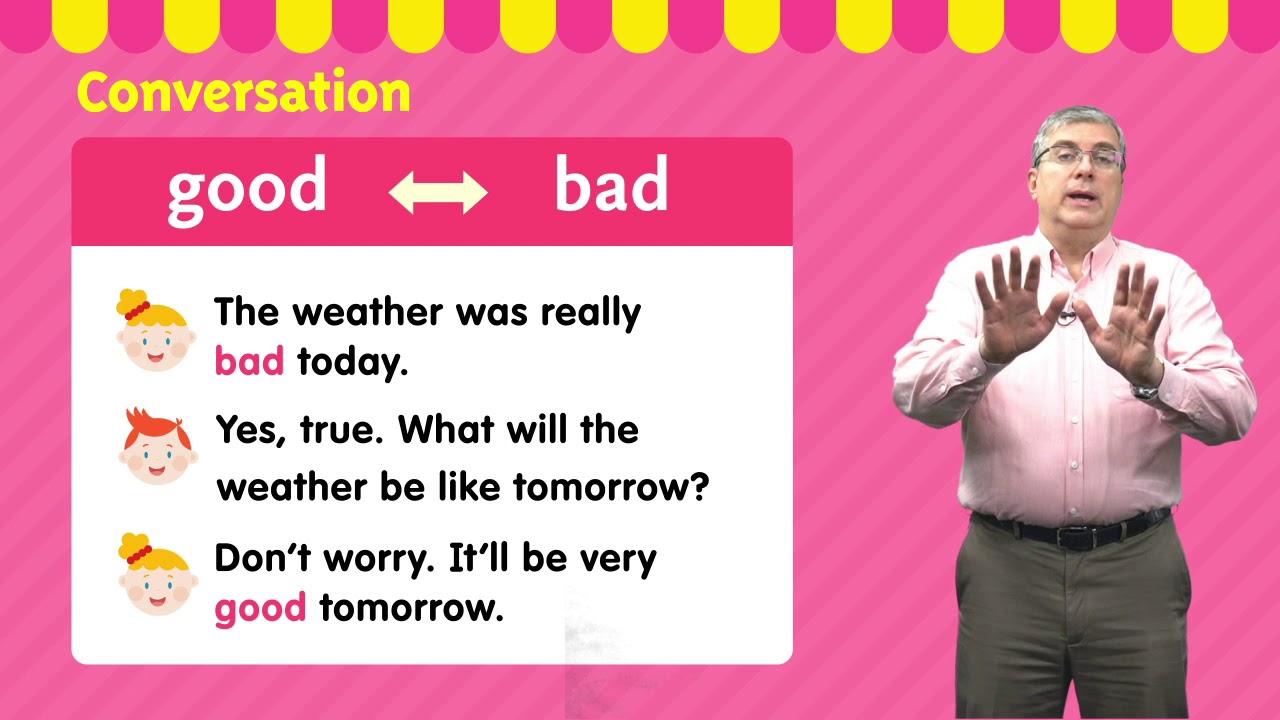 Conversation

good ⟷ bad

The weather was really bad today.

Yes, true. What will the weather be like tomorrow?

Don't worry. It'll be very good tomorrow.